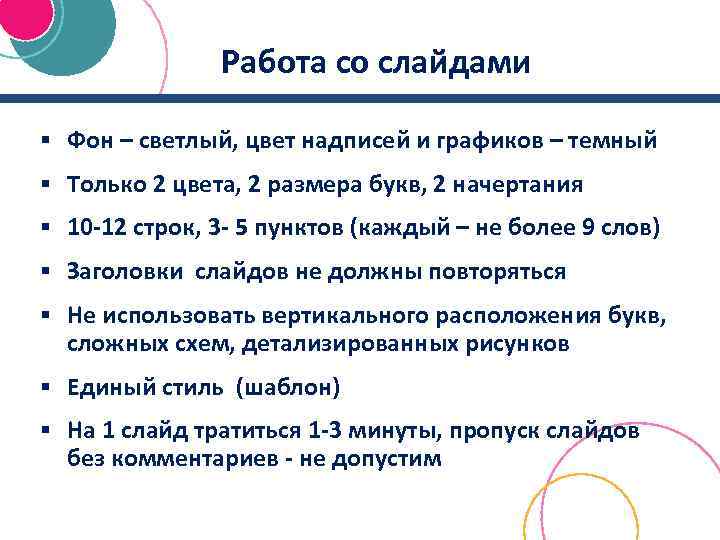 Работа со слайдами

▪ Фон – светлый, цвет надписей и графиков – темный

▪ Только 2 цвета, 2 размера букв, 2 начертания

▪ 10-12 строк, 3- 5 пунктов (каждый – не более 9 слов)

▪ Заголовки слайдов не должны повторяться

▪ Не использовать вертикального расположения букв, сложных схем, детализированных рисунков

▪ Единый стиль (шаблон)

▪ На 1 слайд тратиться 1-3 минуты, пропуск слайдов без комментариев - не допустим